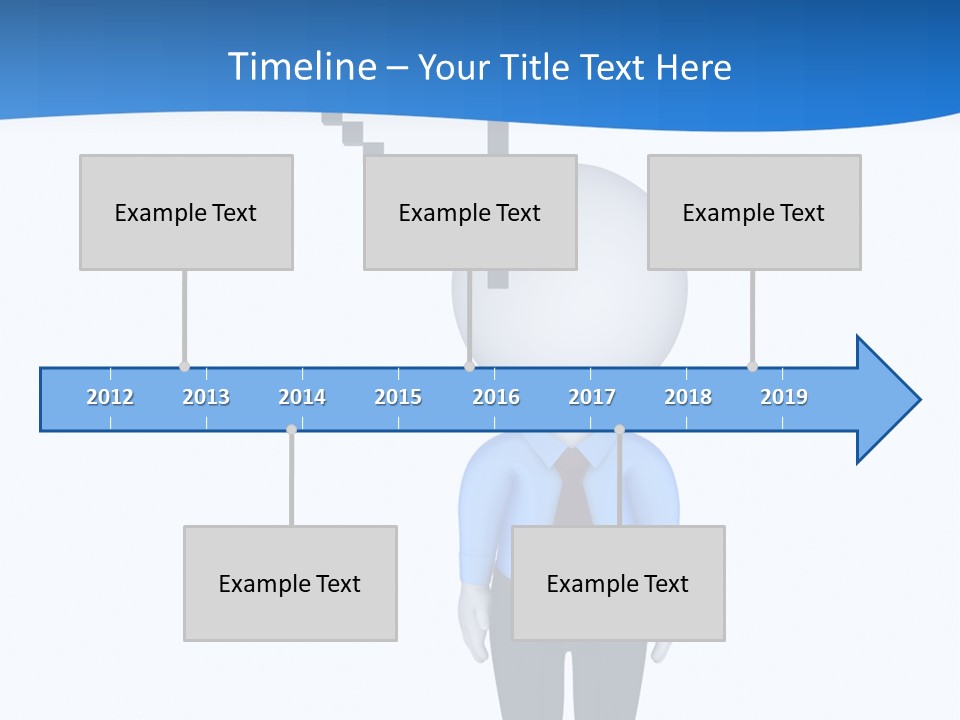 Timeline – Your Title Text Here

Example Text

Example Text

Example Text

2012 2013 2014 2015 2016 2017 2018 2019

Example Text

Example Text